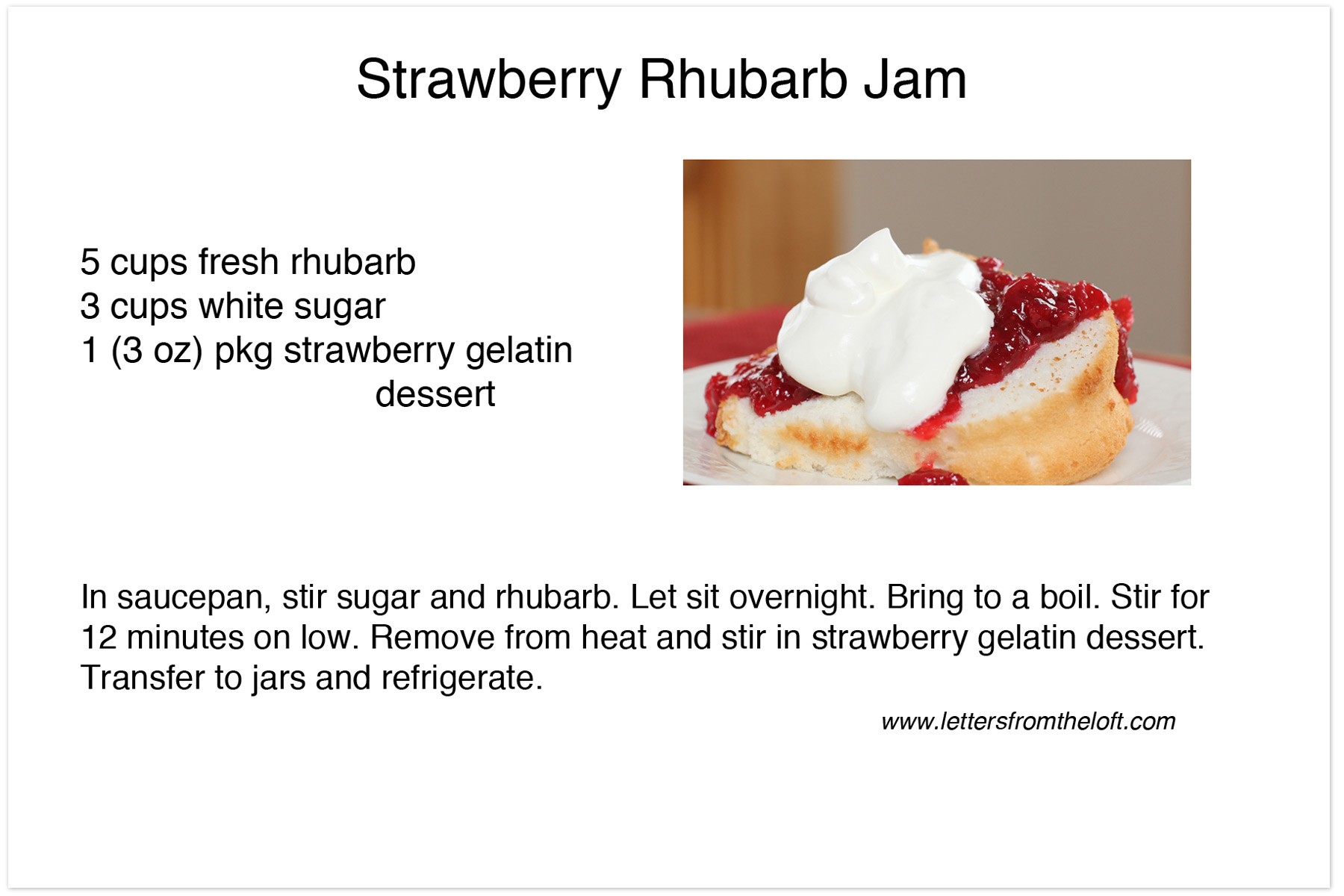 Strawberry Rhubarb Jam

5 cups fresh rhubarb
3 cups white sugar
1 (3 oz) pkg strawberry gelatin dessert

In saucepan, stir sugar and rhubarb. Let sit overnight. Bring to a boil. Stir for 12 minutes on low. Remove from heat and stir in strawberry gelatin dessert. Transfer to jars and refrigerate.

www.lettersfromtheloft.com